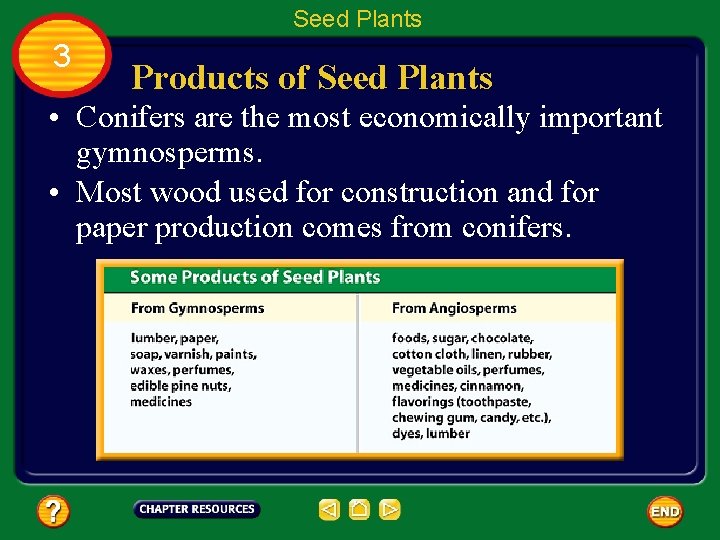 Seed Plants

3

Products of Seed Plants

• Conifers are the most economically important gymnosperms.

• Most wood used for construction and for paper production comes from conifers.

Some Products of Seed Plants

| From Gymnosperms | From Angiosperms |
|---|---|
| lumber, paper, soap, varnish, paints, waxes, perfumes, edible pine nuts, medicines | foods, sugar, chocolate, cotton cloth, linen, rubber, vegetable oils, perfumes, medicines, cinnamon, flavorings (toothpaste, chewing gum, candy, etc.), dyes, lumber |

?

CHAPTER RESOURCES

END